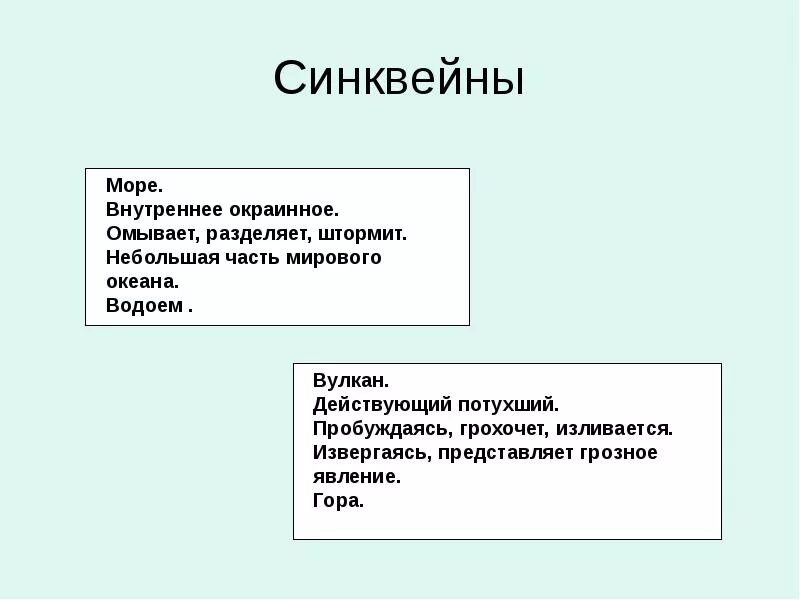 Синквейны

Море.
Внутреннее окраинное.
Омывает, разделяет, штормит.
Небольшая часть мирового океана.
Водоем .

Вулкан.
Действующий потухший.
Пробуждаясь, грохочет, изливается.
Извергаясь, представляет грозное явление.
Гора.